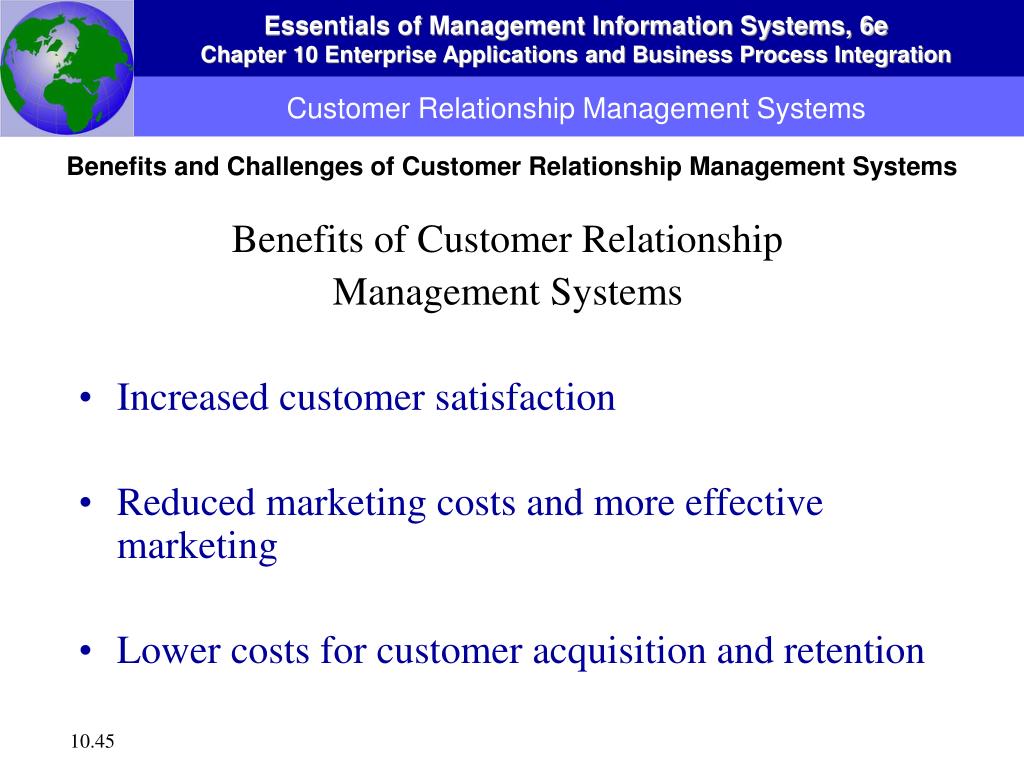 Essentials of Management Information Systems, 6e
Chapter 10 Enterprise Applications and Business Process Integration

Customer Relationship Management Systems

Benefits and Challenges of Customer Relationship Management Systems

Benefits of Customer Relationship Management Systems

• Increased customer satisfaction

• Reduced marketing costs and more effective marketing

• Lower costs for customer acquisition and retention

10.45